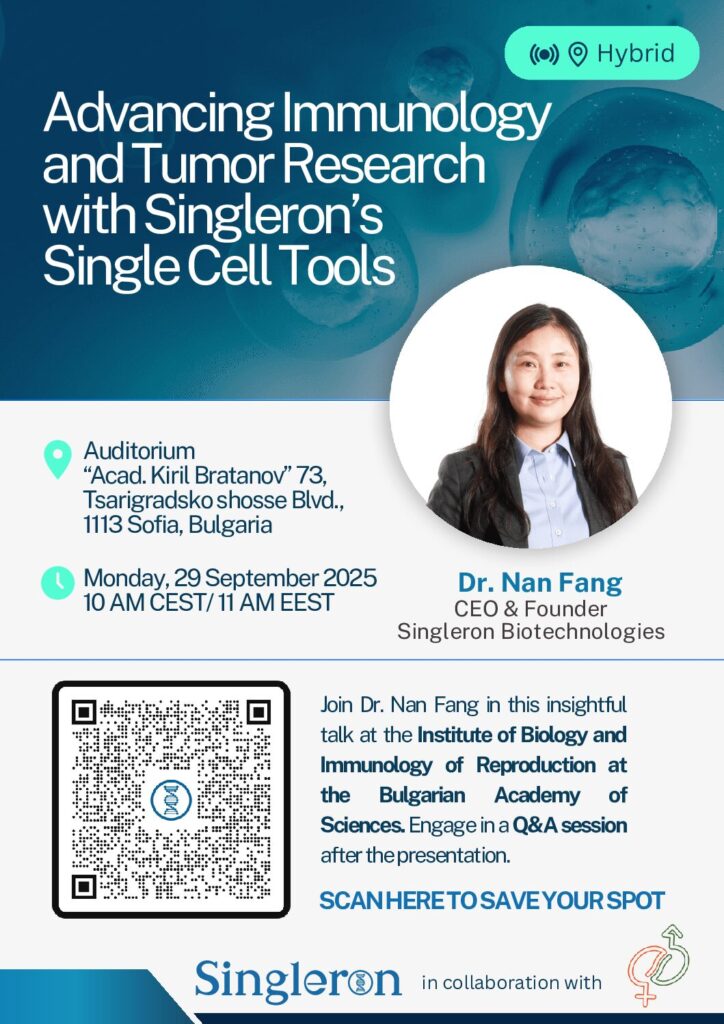 Hybrid

Advancing Immunology and Tumor Research with Singleron's Single Cell Tools

Auditorium "Acad. Kiril Bratanov" 73, Tsarigradsko shosse Blvd., 1113 Sofia, Bulgaria

Monday, 29 September 2025
10 AM CEST/ 11 AM EEST

Dr. Nan Fang
CEO & Founder
Singleron Biotechnologies

Join Dr. Nan Fang in this insightful talk at the Institute of Biology and Immunology of Reproduction at the Bulgarian Academy of Sciences. Engage in a Q&A session after the presentation.

SCAN HERE TO SAVE YOUR SPOT

Singleron in collaboration with